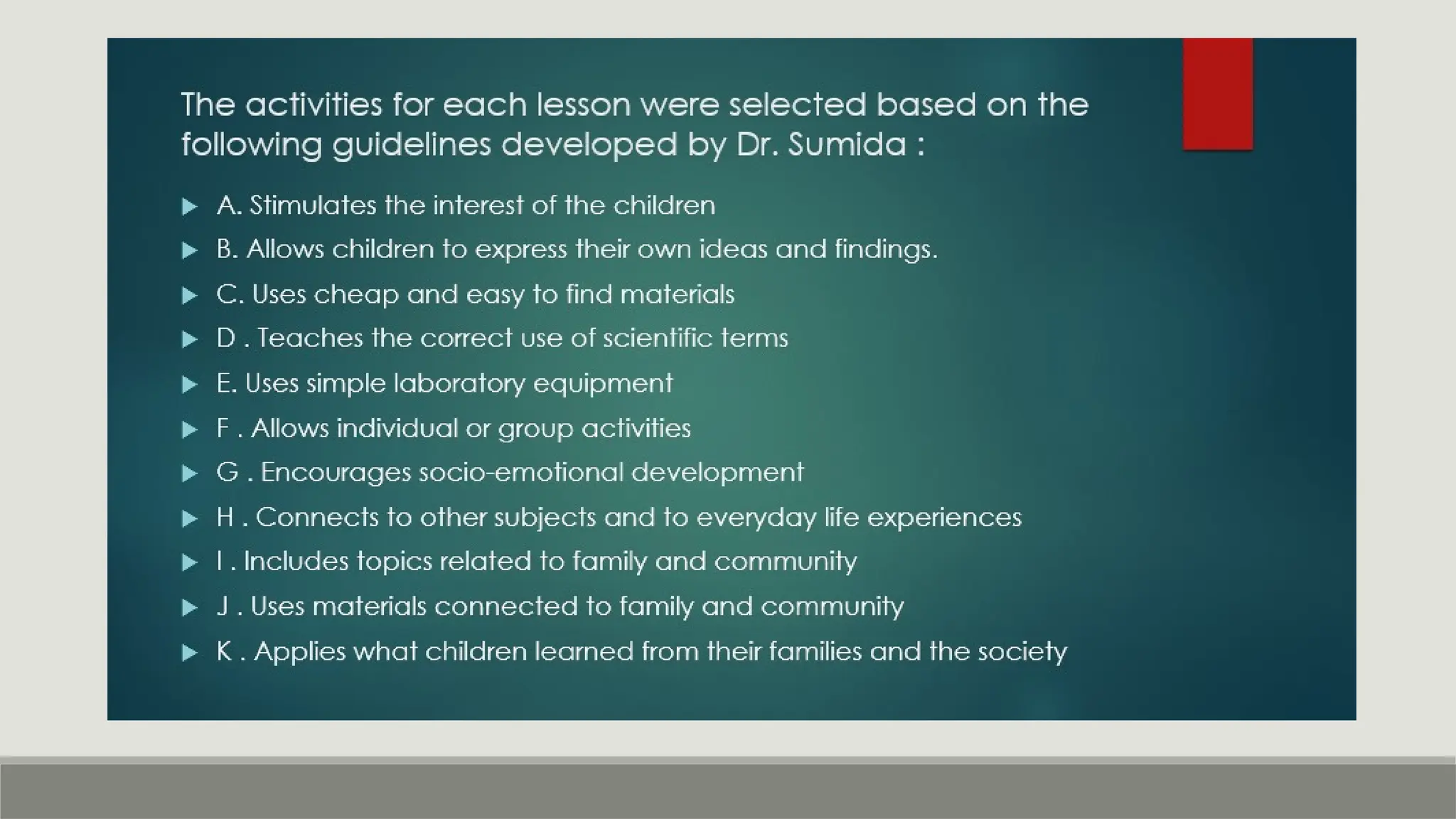 The activities for each lesson were selected based on the following guidelines developed by Dr. Sumida :

A. Stimulates the interest of the children

B. Allows children to express their own ideas and findings.

C. Uses cheap and easy to find materials

D . Teaches the correct use of scientific terms

E. Uses simple laboratory equipment

F . Allows individual or group activities

G . Encourages socio-emotional development

H . Connects to other subjects and to everyday life experiences

I . Includes topics related to family and community

J . Uses materials connected to family and community

K . Applies what children learned from their families and the society